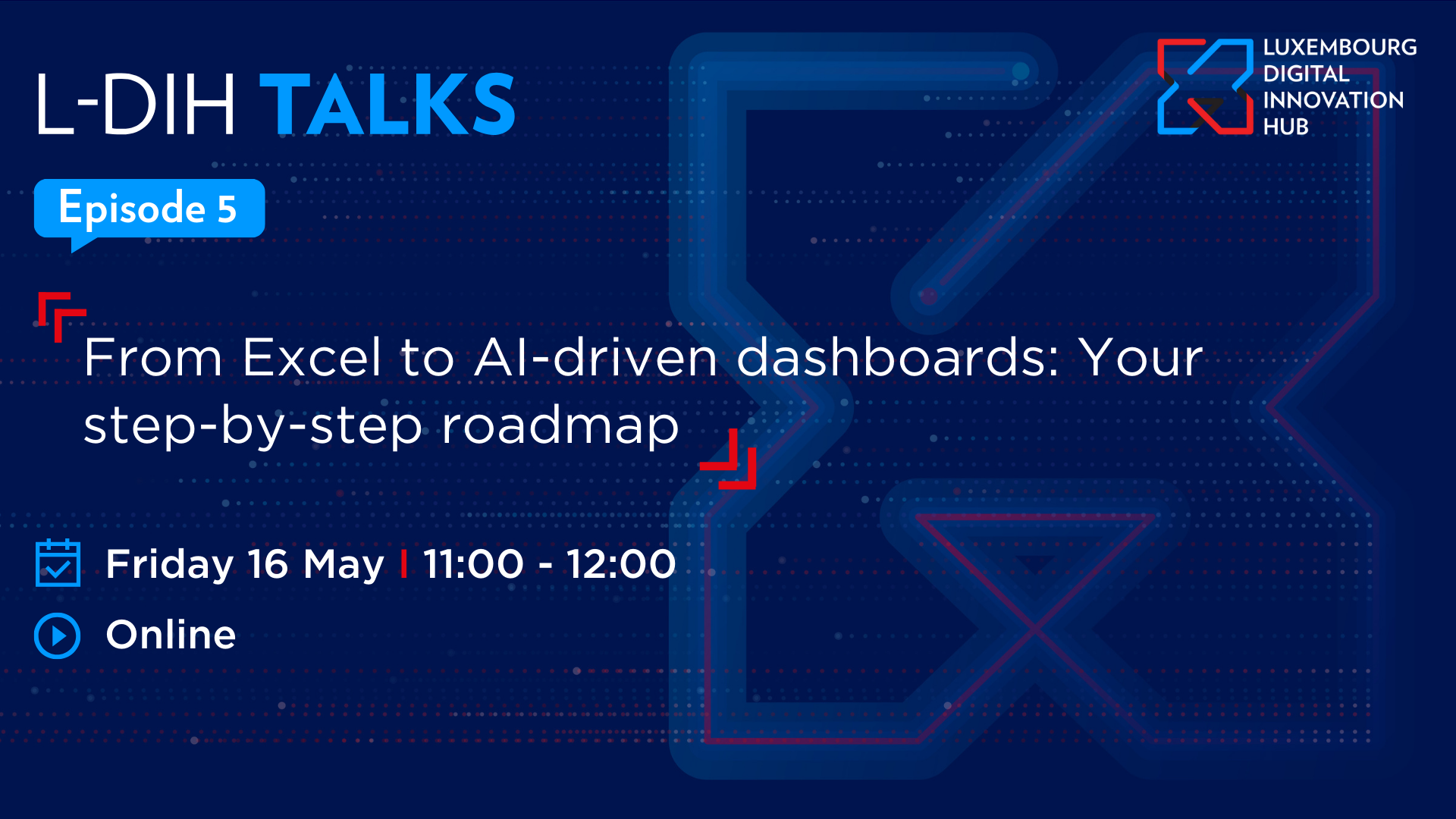 L-DIH TALKS

LUXEMBOURG DIGITAL INNOVATION HUB

Episode 5

From Excel to AI-driven dashboards: Your step-by-step roadmap

Friday 16 May | 11:00 - 12:00

Online